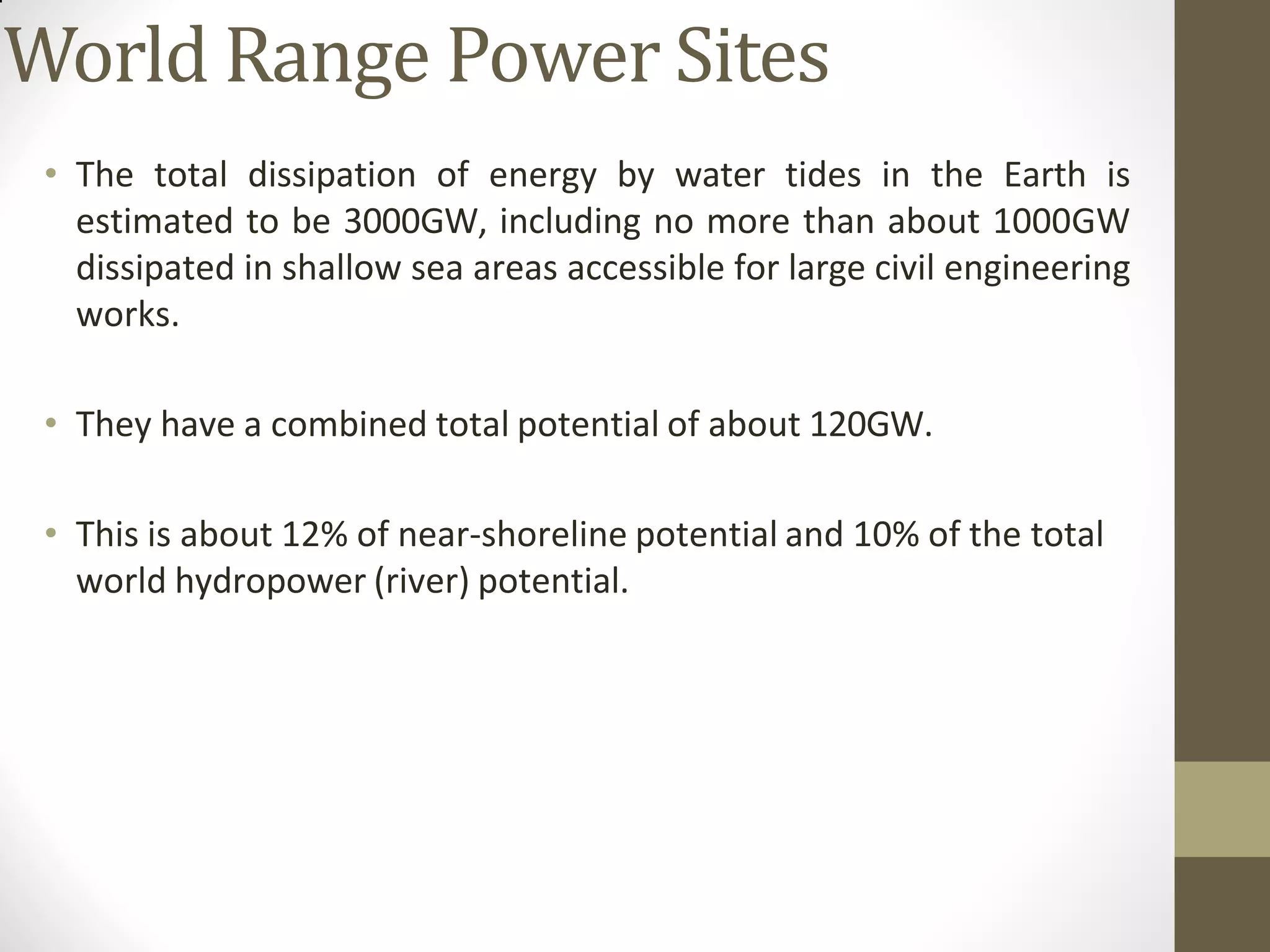 World Range Power Sites

• The total dissipation of energy by water tides in the Earth is estimated to be 3000GW, including no more than about 1000GW dissipated in shallow sea areas accessible for large civil engineering works.

• They have a combined total potential of about 120GW.

• This is about 12% of near-shoreline potential and 10% of the total world hydropower (river) potential.